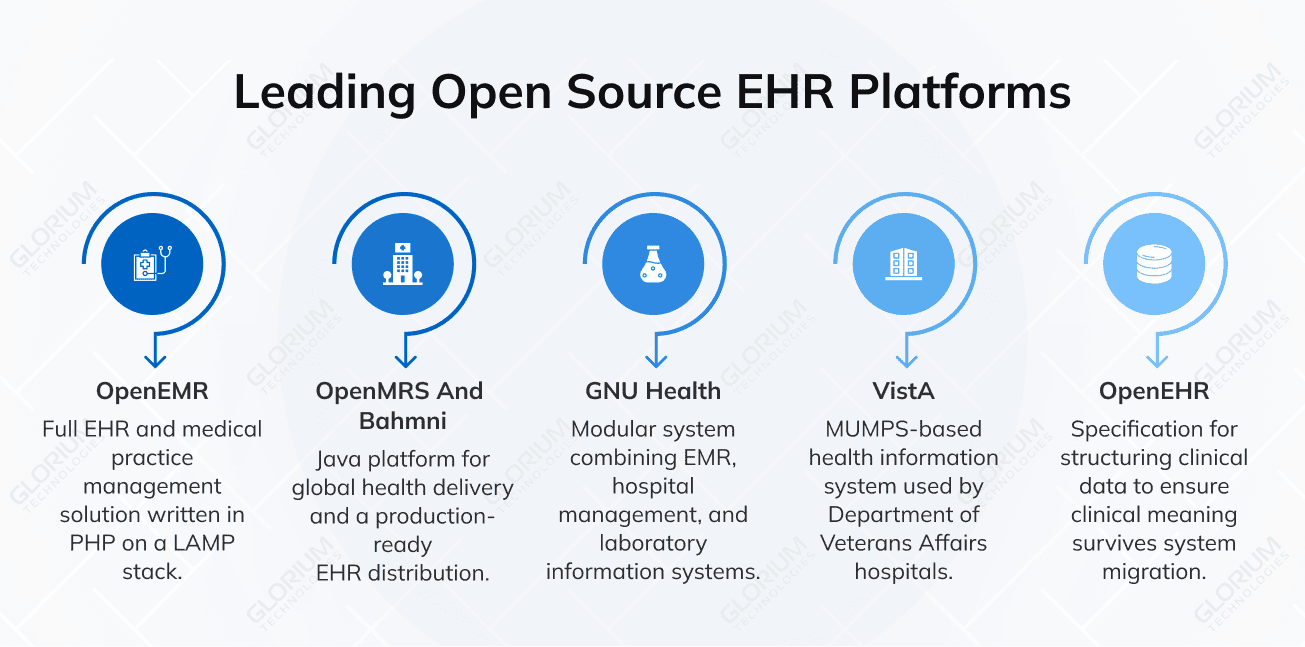 Leading Open Source EHR Platforms

OpenEMR
Full EHR and medical practice management solution written in PHP on a LAMP stack.

OpenMRS And Bahmni
Java platform for global health delivery and a production-ready EHR distribution.

GNU Health
Modular system combining EMR, hospital management, and laboratory information systems.

VistA
MUMPS-based health information system used by Department of Veterans Affairs hospitals.

OpenEHR
Specification for structuring clinical data to ensure clinical meaning survives system migration.

GLORIUM TECHNOLOGIES